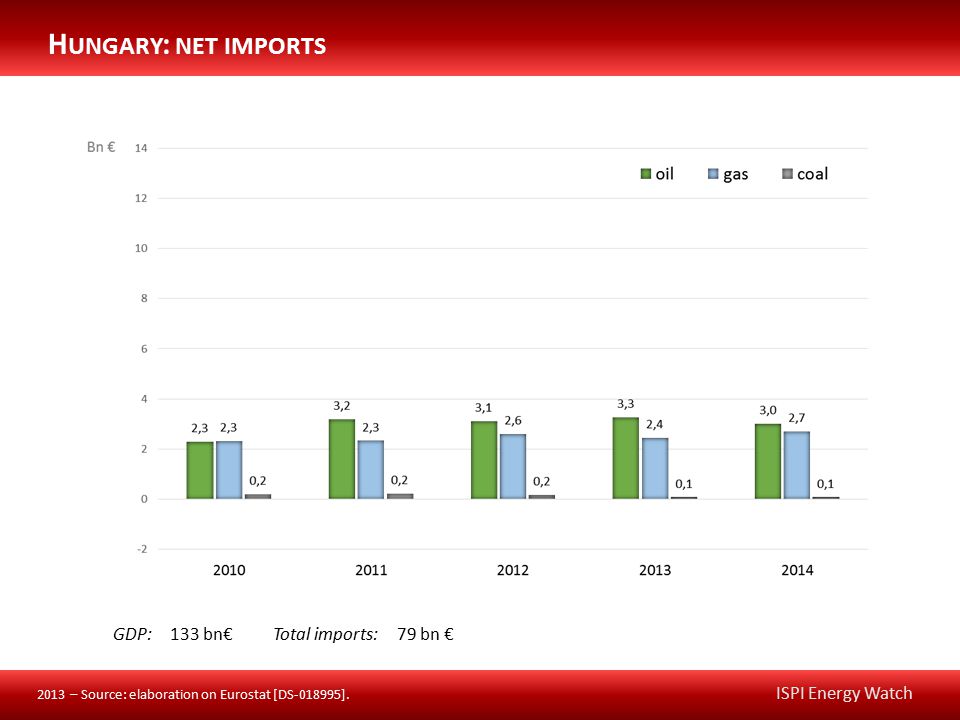 HUNGARY: NET IMPORTS

Bn €

14
12
10
8
6
4
2
0
-2

oil gas coal

2,3 2,3 0,2
3,2 2,3 0,2
3,1 2,6 0,2
3,3 2,4 0,1
3,0 2,7 0,1

2010 2011 2012 2013 2014

GDP: 133 bn€ Total imports: 79 bn €

2013 – Source: elaboration on Eurostat [DS-018995].

ISPI Energy Watch